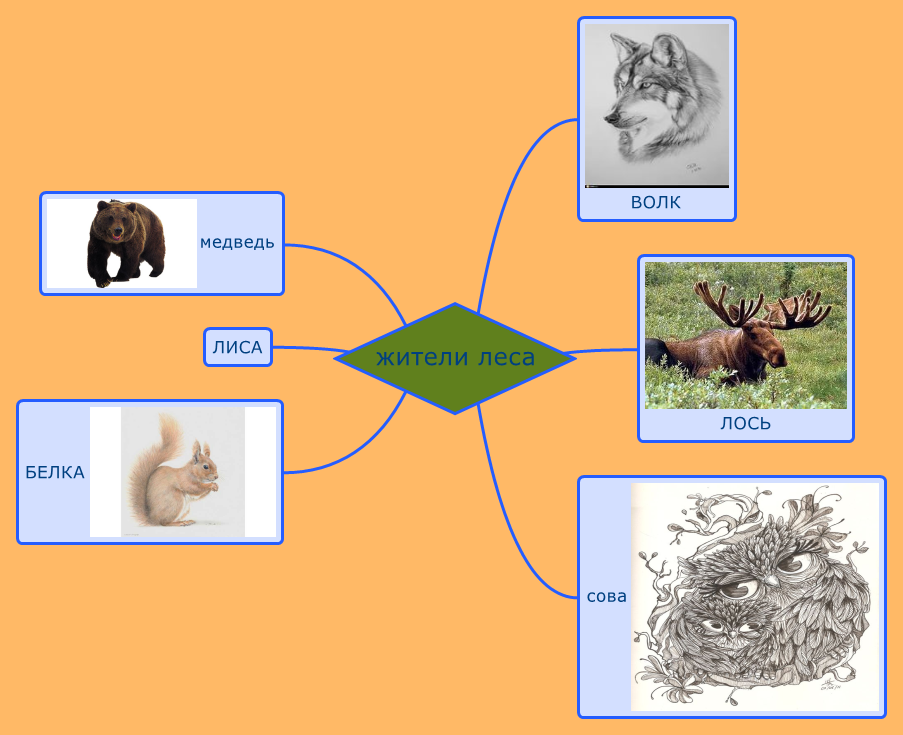 жители леса

медведь

ЛИСА

БЕЛКА

ВОЛК

ЛОСЬ

сова